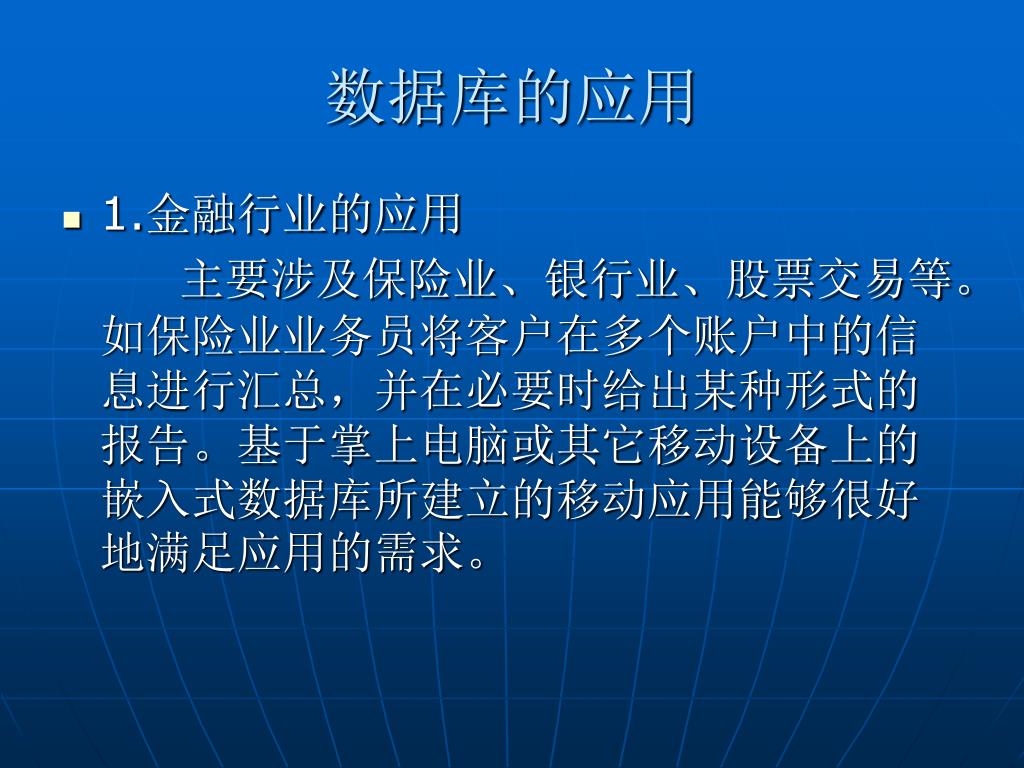 数据库的应用

1.金融行业的应用

主要涉及保险业、银行业、股票交易等。如保险业业务员将客户在多个账户中的信息进行汇总，并在必要时给出某种形式的报告。基于掌上电脑或其它移动设备上的嵌入式数据库所建立的移动应用能够很好地满足应用的需求。